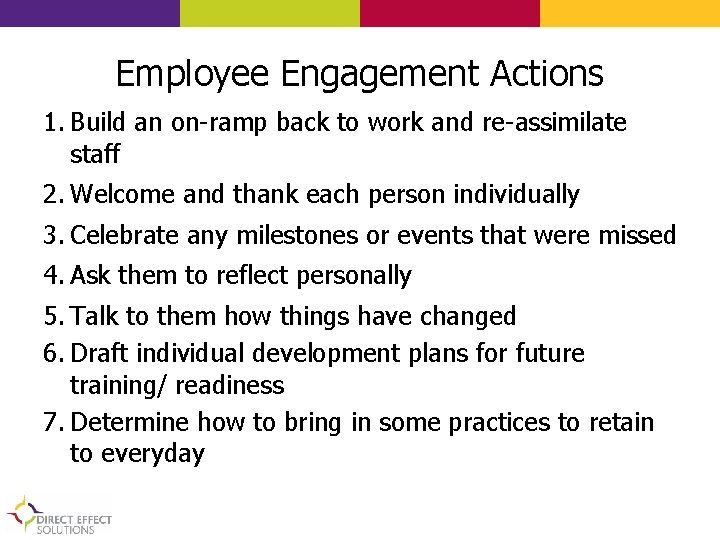 Employee Engagement Actions

1. Build an on-ramp back to work and re-assimilate staff
2. Welcome and thank each person individually
3. Celebrate any milestones or events that were missed
4. Ask them to reflect personally
5. Talk to them how things have changed
6. Draft individual development plans for future training/ readiness
7. Determine how to bring in some practices to retain to everyday

DIRECT EFFECT SOLUTIONS